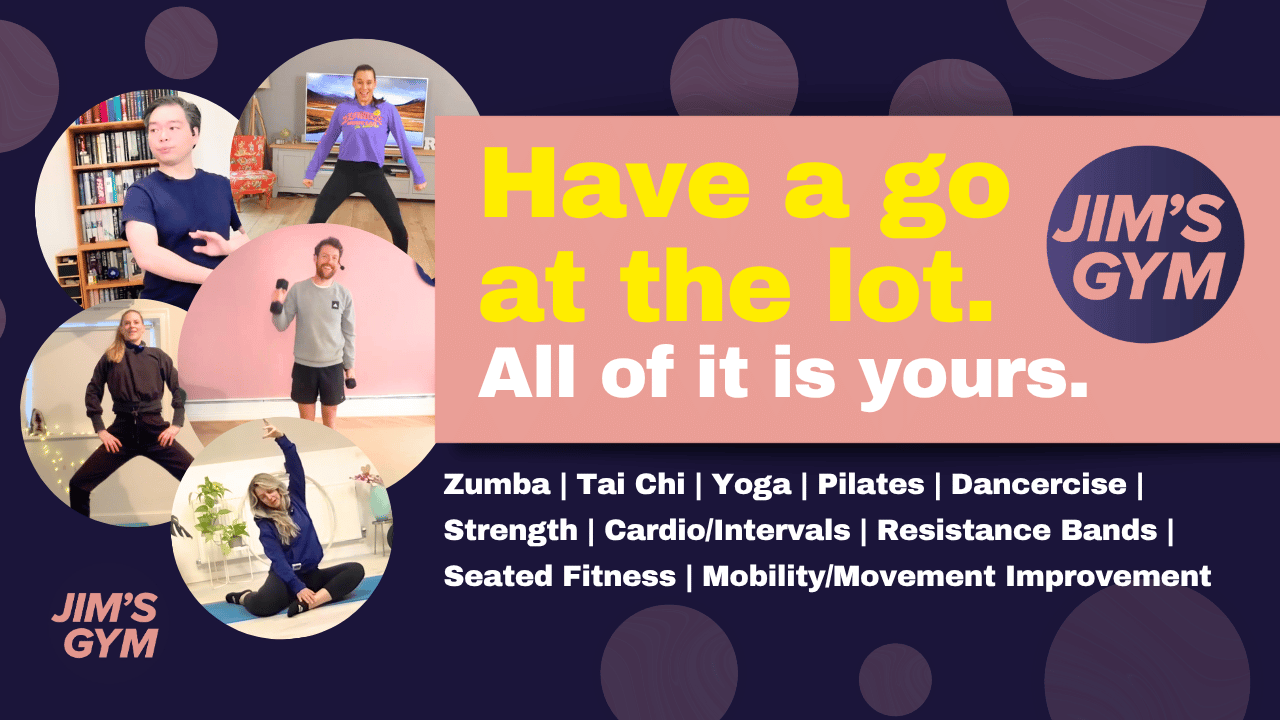 Have a go at the lot.
All of it is yours.

JIM'S GYM

Zumba | Tai Chi | Yoga | Pilates | Dancercise | Strength | Cardio/Intervals | Resistance Bands | Seated Fitness | Mobility/Movement Improvement

JIM'S GYM